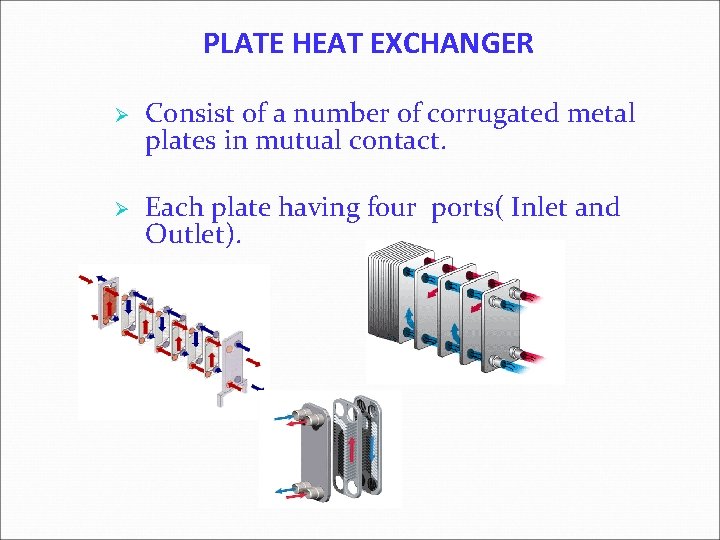 PLATE HEAT EXCHANGER

➢ Consist of a number of corrugated metal plates in mutual contact.

➢ Each plate having four ports( Inlet and Outlet).